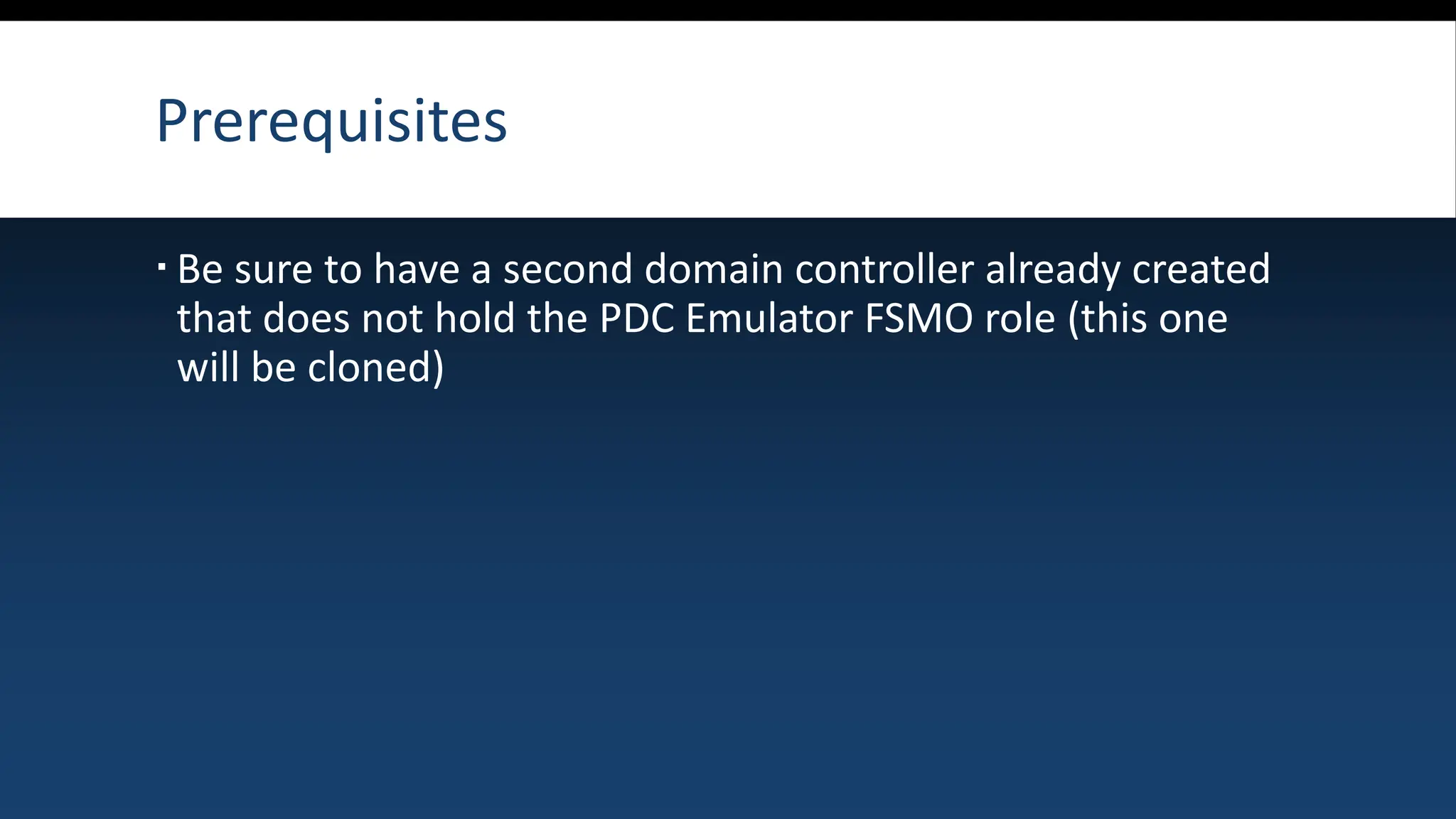 Prerequisites

▪ Be sure to have a second domain controller already created that does not hold the PDC Emulator FSMO role (this one will be cloned)